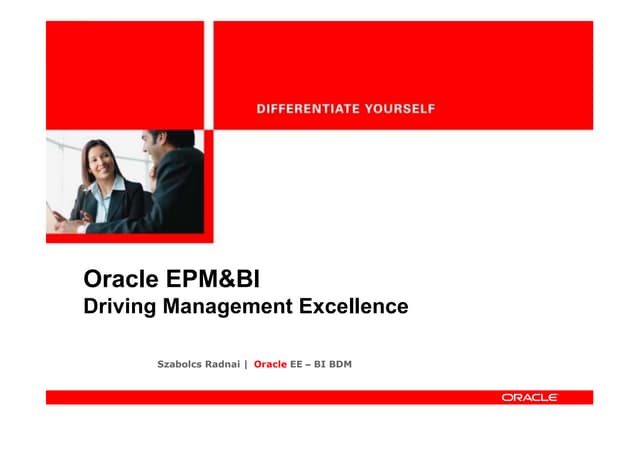 DIFFERENTIATE YOURSELF

Oracle EPM&BI
Driving Management Excellence

Szabolcs Radnai | Oracle EE – BI BDM

ORACLE